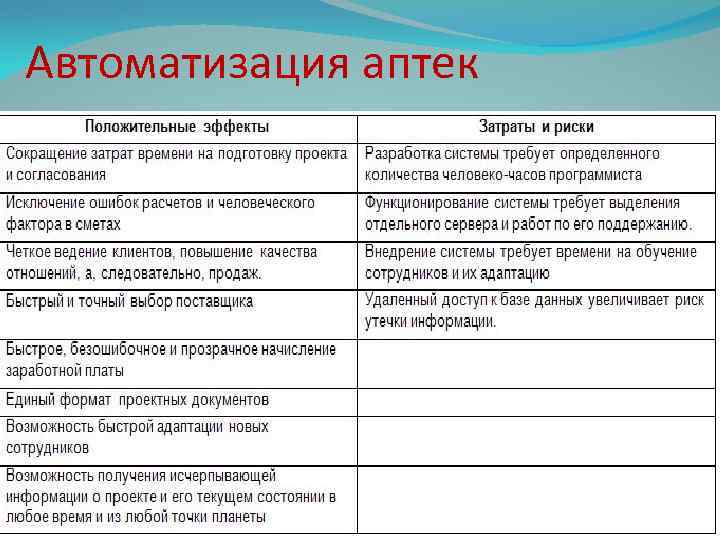 Автоматизация аптек

| Положительные эффекты | Затраты и риски |
|---|---|
| Сокращение затрат времени на подготовку проекта и согласования | Разработка системы требует определенного количества человеко-часов программиста |
| Исключение ошибок расчетов и человеческого фактора в сметах | Функционирование системы требует выделения отдельного сервера и работ по его поддержанию. |
| Четкое ведение клиентов, повышение качества отношений, а, следовательно, продаж. | Внедрение системы требует времени на обучение сотрудников и их адаптацию |
| Быстрый и точный выбор поставщика | Удаленный доступ к базе данных увеличивает риск утечки информации. |
| Быстрое, безошибочное и прозрачное начисление заработной платы | |
| Единый формат проектных документов | |
| Возможность быстрой адаптации новых сотрудников | |
| Возможность получения исчерпывающей информации о проекте и его текущем состоянии в любое время и из любой точки планеты | |